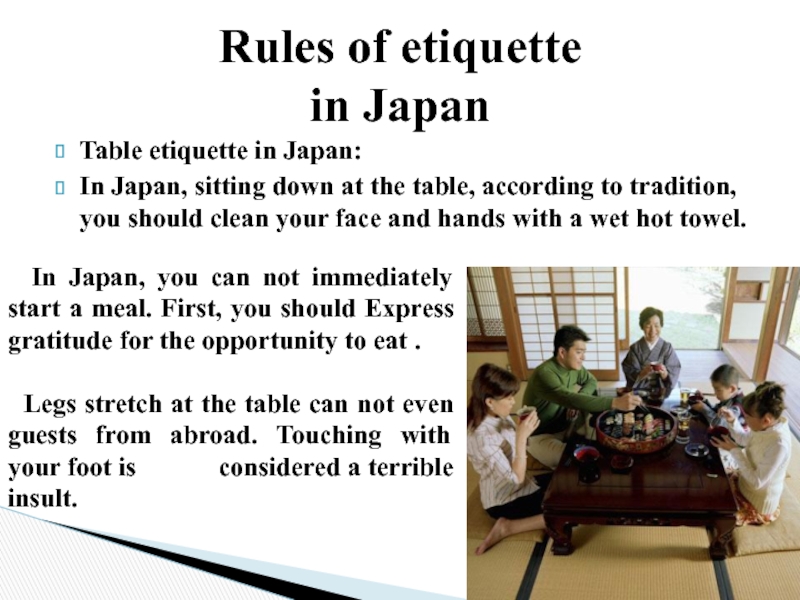 Rules of etiquette
in Japan

Table etiquette in Japan:

In Japan, sitting down at the table, according to tradition, you should clean your face and hands with a wet hot towel.

In Japan, you can not immediately start a meal. First, you should Express gratitude for the opportunity to eat .

Legs stretch at the table can not even guests from abroad. Touching with your foot is considered a terrible insult.